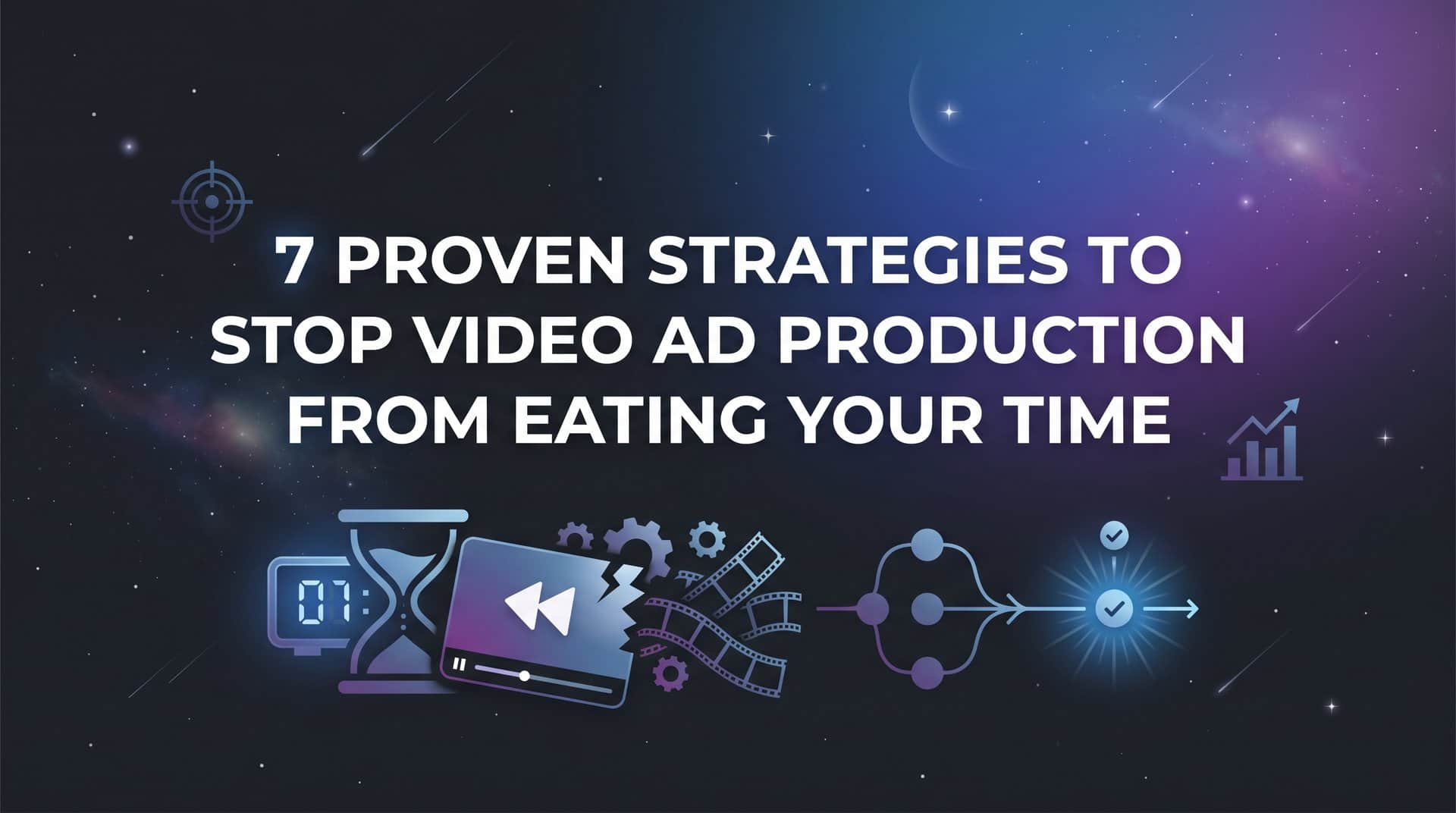 7 PROVEN STRATEGIES TO STOP VIDEO AD PRODUCTION FROM EATING YOUR TIME

07: